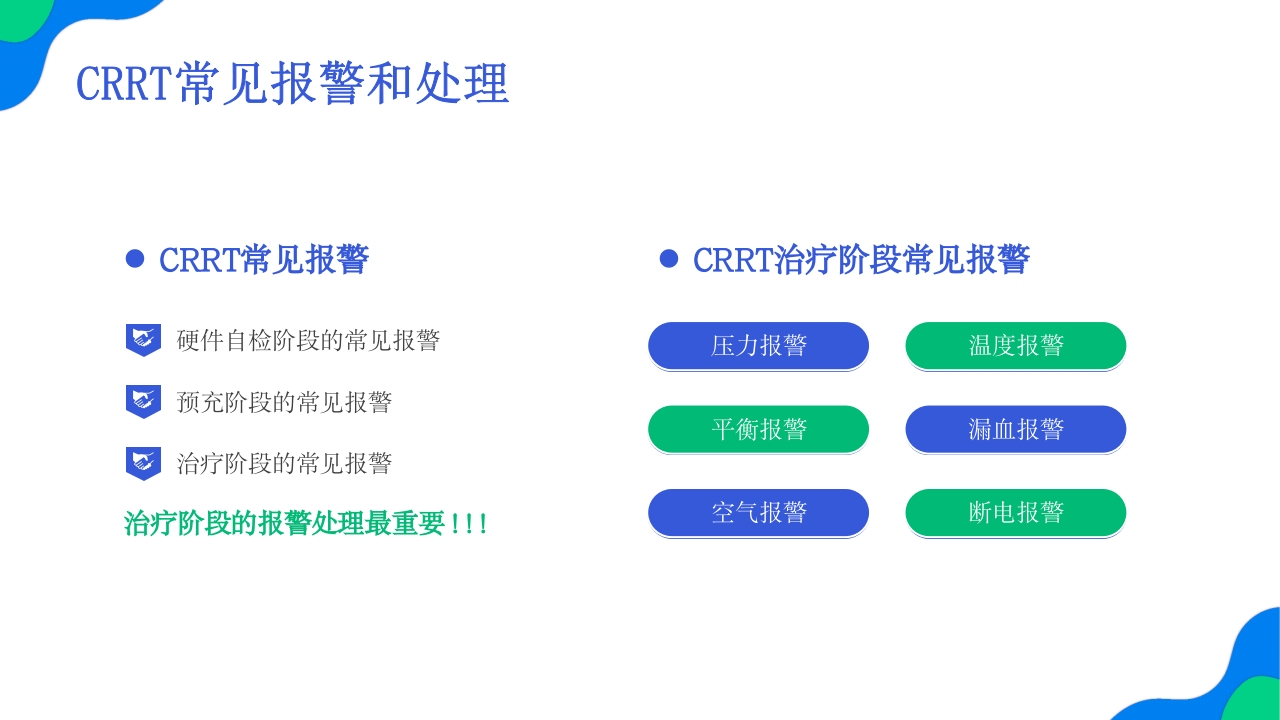 CRRT常见报警和处理

CRRT常见报警

硬件自检阶段的常见报警

预充阶段的常见报警

治疗阶段的常见报警

治疗阶段的报警处理最重要!!!

CRRT治疗阶段常见报警

压力报警

温度报警

平衡报警

漏血报警

空气报警

断电报警